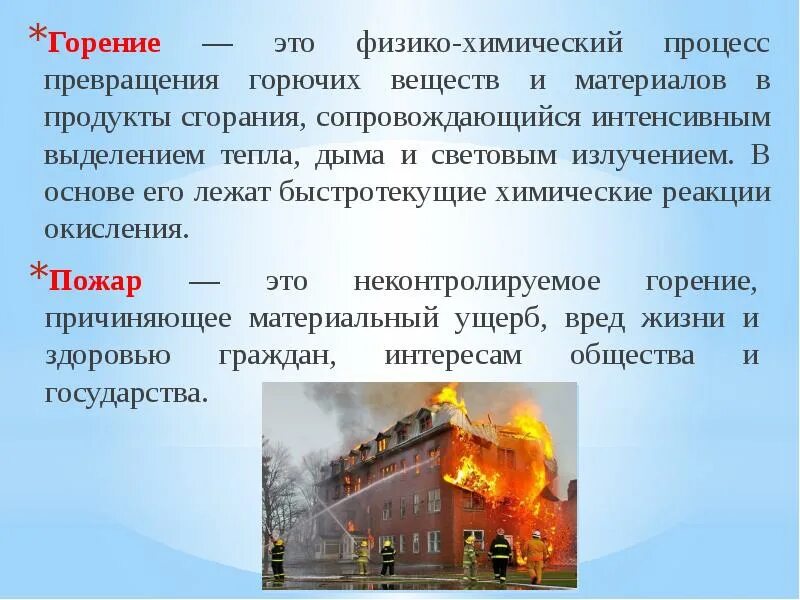 *Горение — это физико-химический процесс превращения горючих веществ и материалов в продукты сгорания, сопровождающийся интенсивным выделением тепла, дыма и световым излучением. В основе его лежат быстротекущие химические реакции окисления.

*Пожар — это неконтролируемое горение, причиняющее материальный ущерб, вред жизни и здоровью граждан, интересам общества и государства.